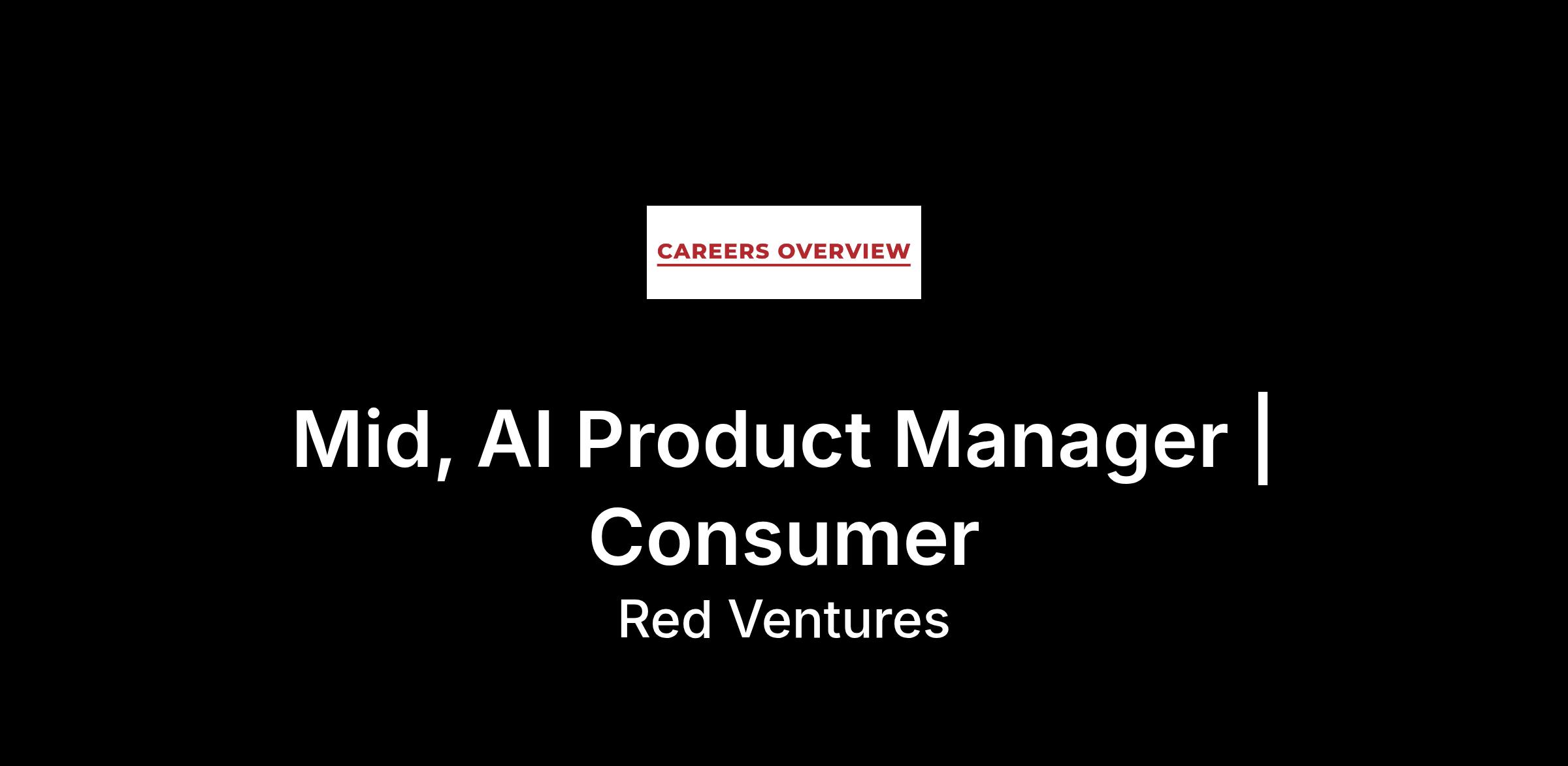 CAREERS OVERVIEW

Mid, AI Product Manager | Consumer

Red Ventures